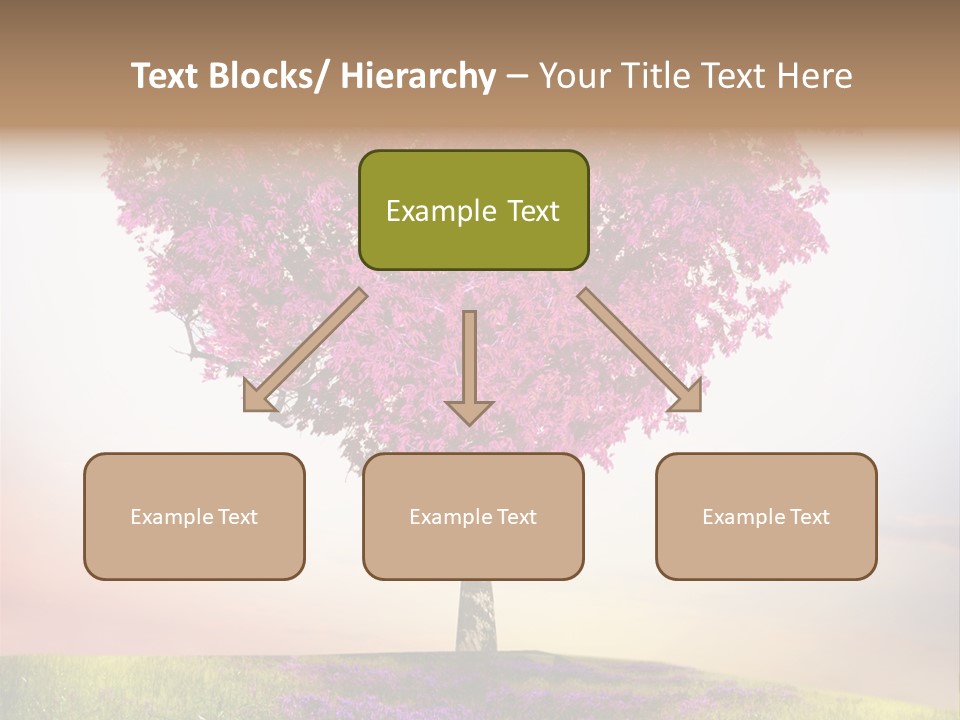 Text Blocks/ Hierarchy – Your Title Text Here

Example Text

Example Text

Example Text

Example Text